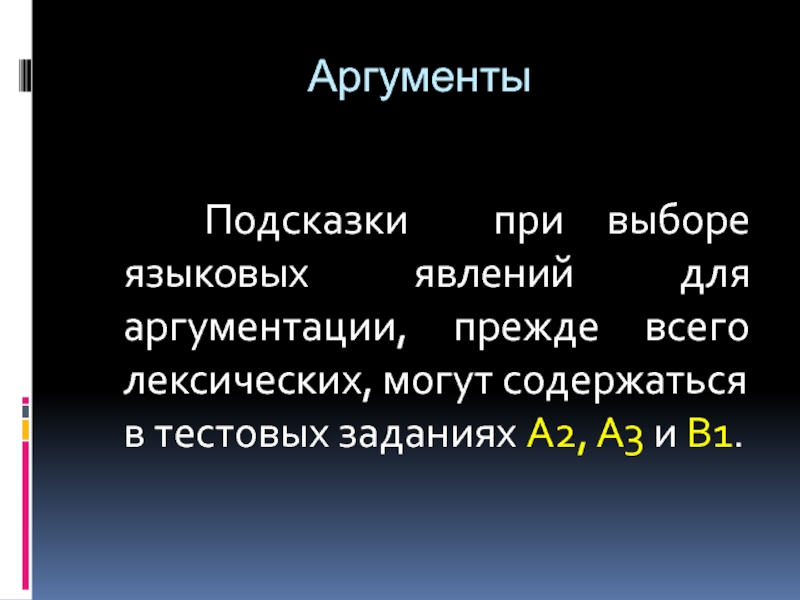 Аргументы

Подсказки при выборе языковых явлений для аргументации, прежде всего лексических, могут содержаться в тестовых заданиях А2, А3 и В1.